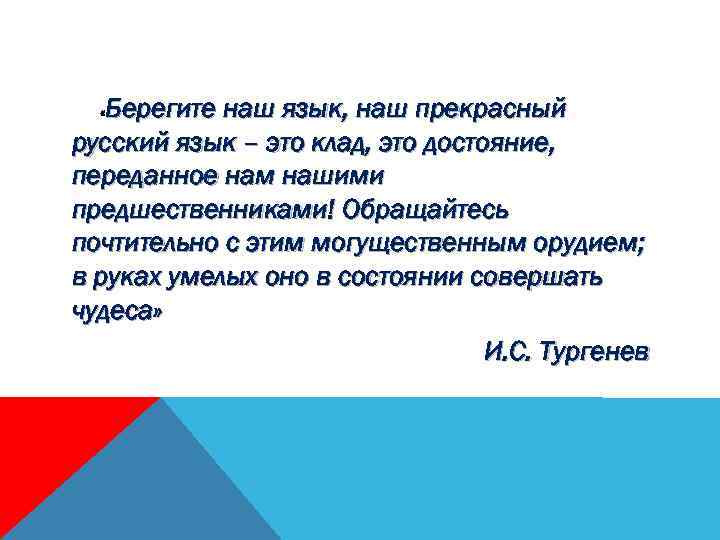 «Берегите наш язык, наш прекрасный русский язык – это клад, это достояние, переданное нам нашими предшественниками! Обращайтесь почтительно с этим могущественным орудием; в руках умелых оно в состоянии совершать чудеса»

И.С. Тургенев